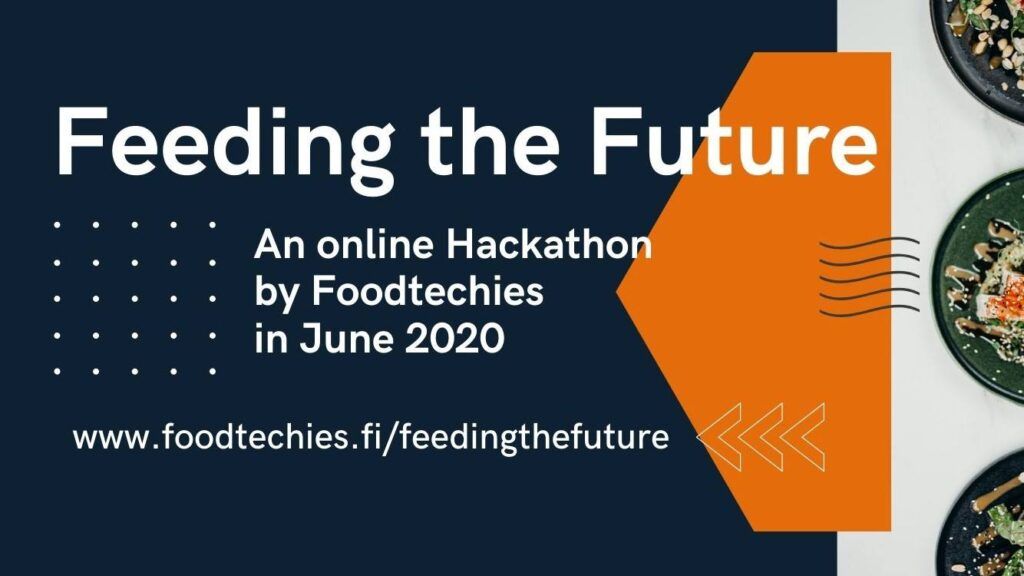 Feeding the Future

An online Hackathon by Foodtechies in June 2020

www.foodtechies.fi/feedingthefuture